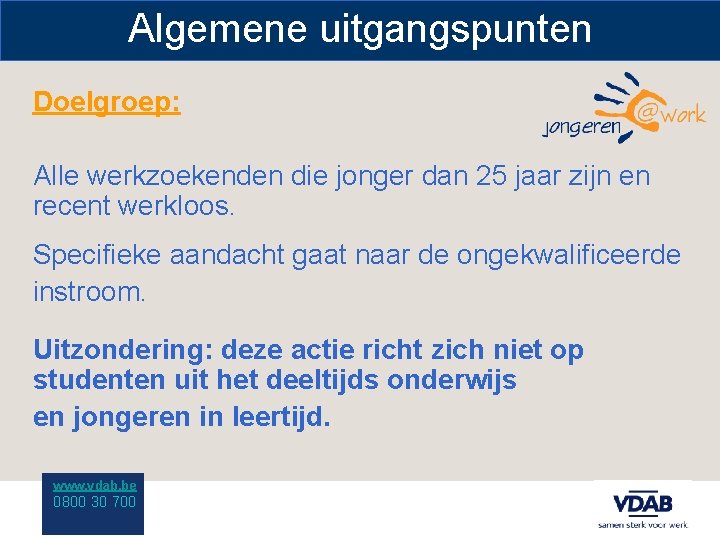 Algemene uitgangspunten

Doelgroep:

jongeren @work

Alle werkzoekenden die jonger dan 25 jaar zijn en recent werkloos.

Specifieke aandacht gaat naar de ongekwalificeerde instroom.

Uitzondering: deze actie richt zich niet op studenten uit het deeltijds onderwijs
en jongeren in leertijd.

www.vdab.be
0800 30 700

VDAB
samen sterk voor werk